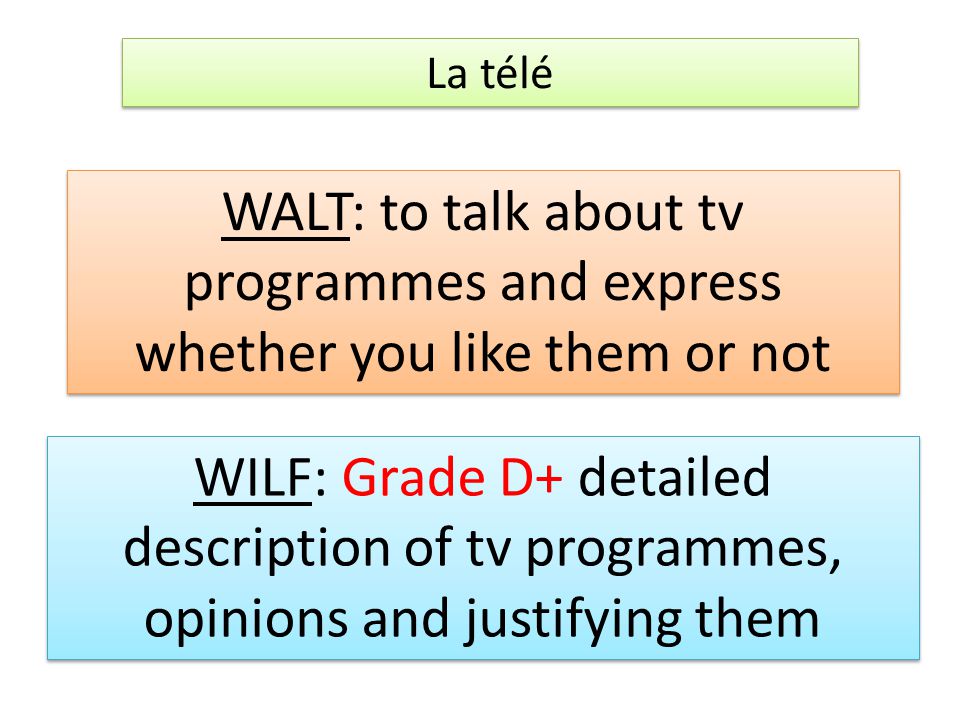 La télé

WALT: to talk about tv programmes and express whether you like them or not

WILF: Grade D+ detailed description of tv programmes, opinions and justifying them